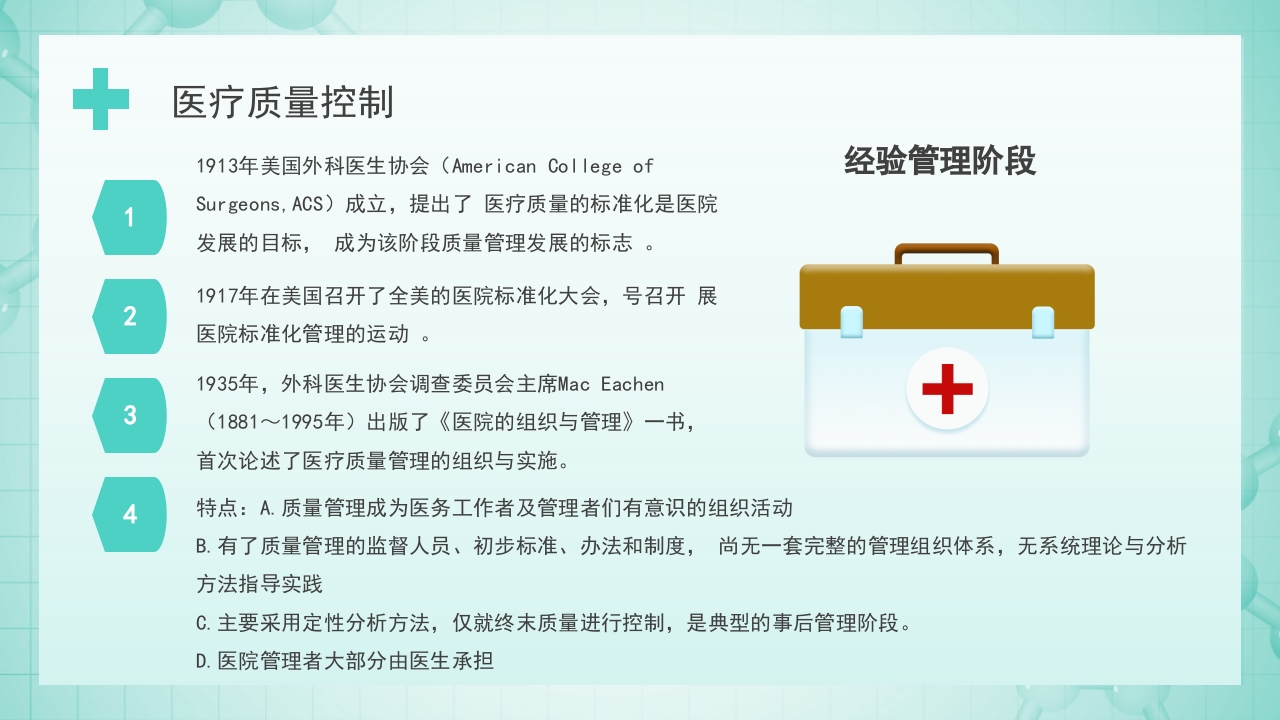 医疗质量控制

经验管理阶段

1

1913年美国外科医生协会（American College of Surgeons,ACS）成立，提出了 医疗质量的标准化是医院发展的目标， 成为该阶段质量管理发展的标志 。

2

1917年在美国召开了全美的医院标准化大会，号召开 展医院标准化管理的运动 。

3

1935年，外科医生协会调查委员会主席Mac Eachen（1881～1995年）出版了《医院的组织与管理》一书，首次论述了医疗质量管理的组织与实施。

4

特点：A.质量管理成为医务工作者及管理者们有意识的组织活动
B.有了质量管理的监督人员、初步标准、办法和制度， 尚无一套完整的管理组织体系，无系统理论与分析方法指导实践
C.主要采用定性分析方法，仅就终末质量进行控制，是典型的事后管理阶段。
D.医院管理者大部分由医生承担